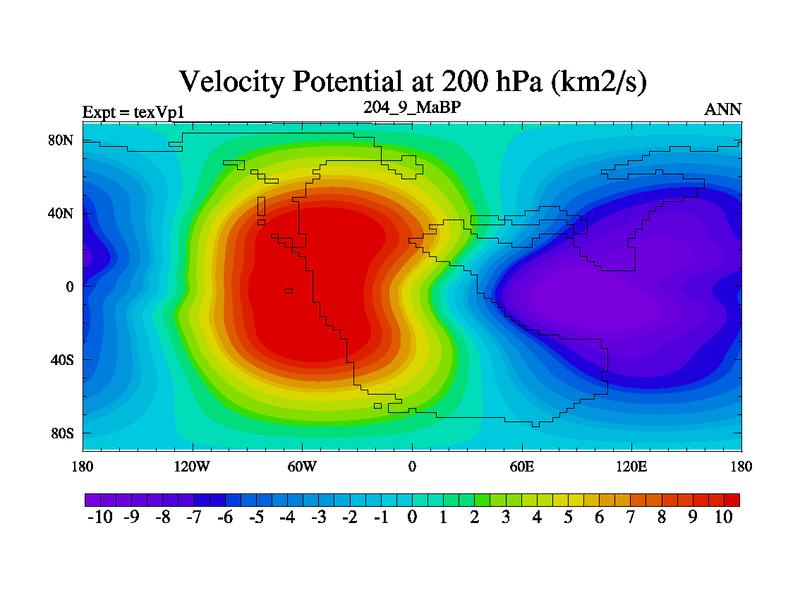 Velocity Potential at 200 hPa (km2/s)

Expt = texVp1

204_9_MaBP

ANN

80N
40N
0
40S
80S

180 120W 60W 0 60E 120E 180

-10 -9 -8 -7 -6 -5 -4 -3 -2 -1 0 1 2 3 4 5 6 7 8 9 10